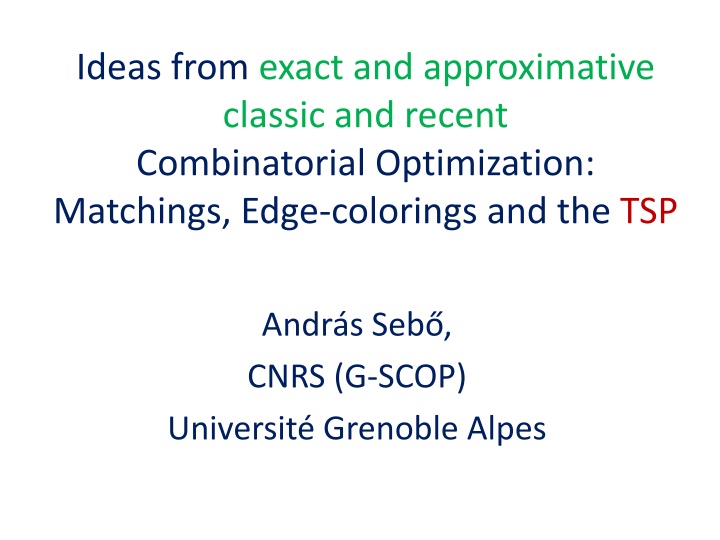 Ideas from exact and approximative classic and recent Combinatorial Optimization: Matchings, Edge-colorings and the TSP

András Sebő,
CNRS (G-SCOP)
Université Grenoble Alpes